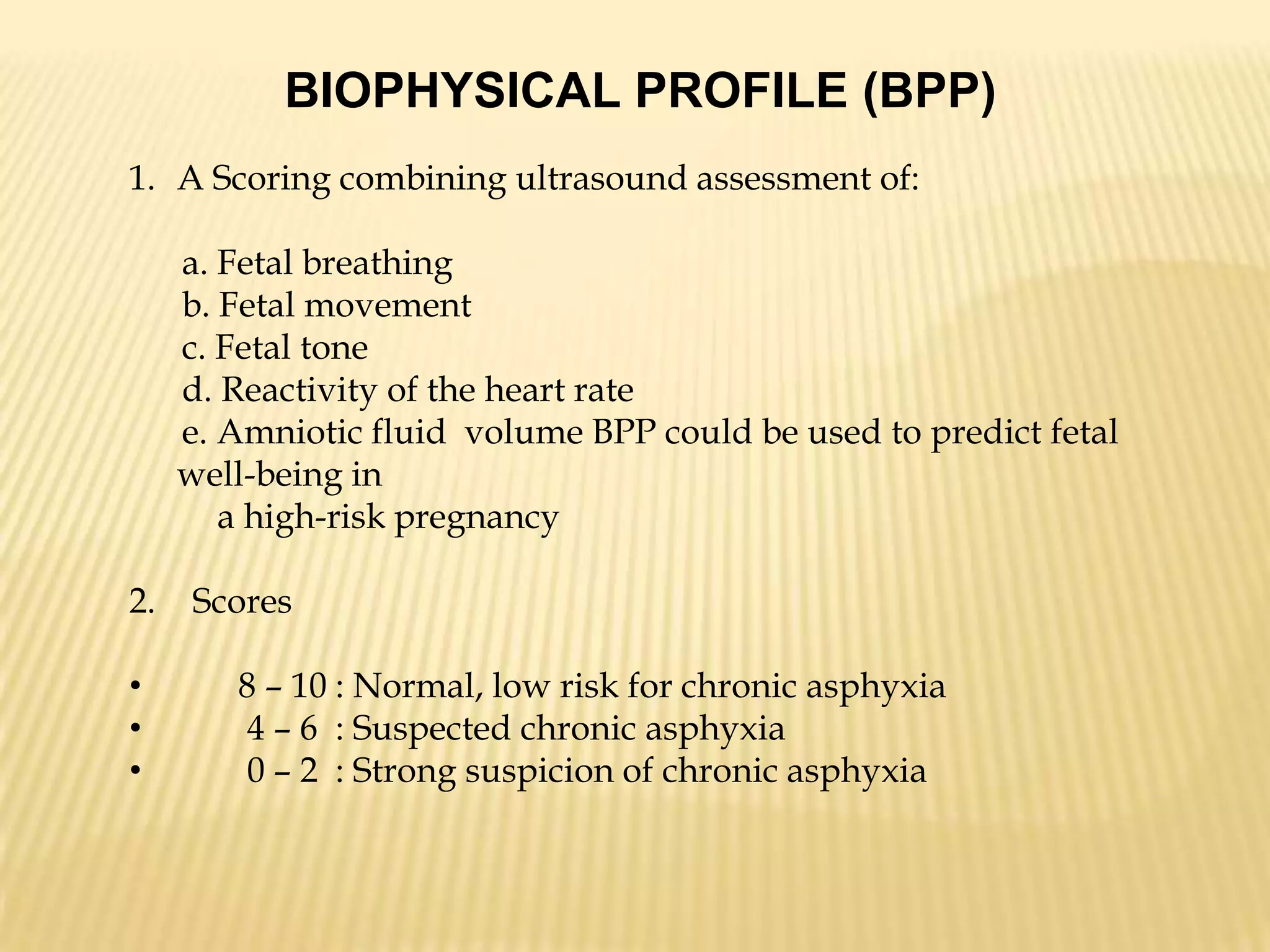 BIOPHYSICAL PROFILE (BPP)

1. A Scoring combining ultrasound assessment of:

a. Fetal breathing
b. Fetal movement
c. Fetal tone
d. Reactivity of the heart rate
e. Amniotic fluid volume BPP could be used to predict fetal well-being in a high-risk pregnancy

2. Scores

• 8 – 10 : Normal, low risk for chronic asphyxia
• 4 – 6 : Suspected chronic asphyxia
• 0 – 2 : Strong suspicion of chronic asphyxia